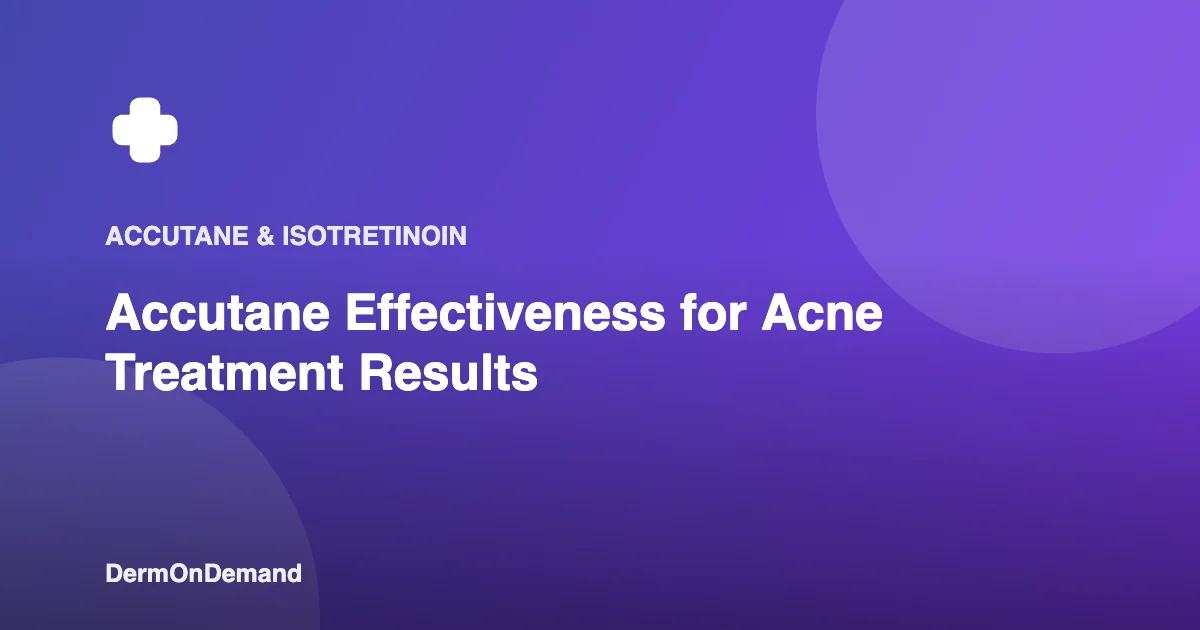 ACCUTANE & ISOTRETINOIN

Accutane Effectiveness for Acne Treatment Results

DermOnDemand